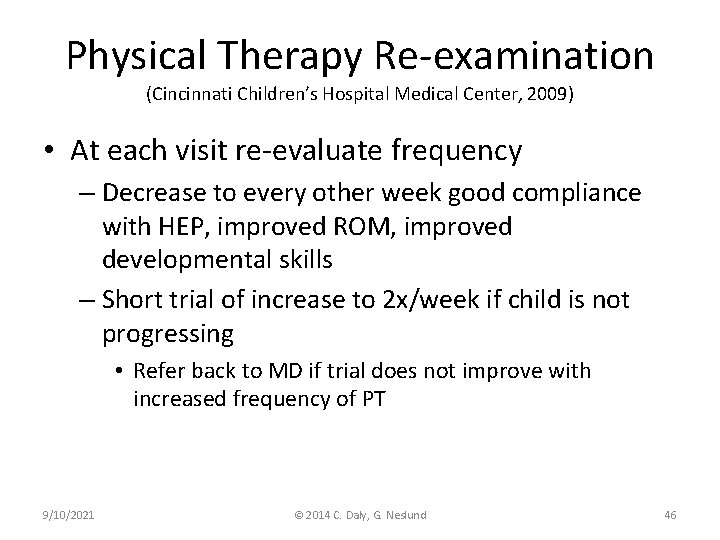 Physical Therapy Re-examination
(Cincinnati Children's Hospital Medical Center, 2009)

• At each visit re-evaluate frequency
– Decrease to every other week good compliance with HEP, improved ROM, improved developmental skills
– Short trial of increase to 2x/week if child is not progressing
• Refer back to MD if trial does not improve with increased frequency of PT

9/10/2021
© 2014 C. Daly, G. Neslund
46